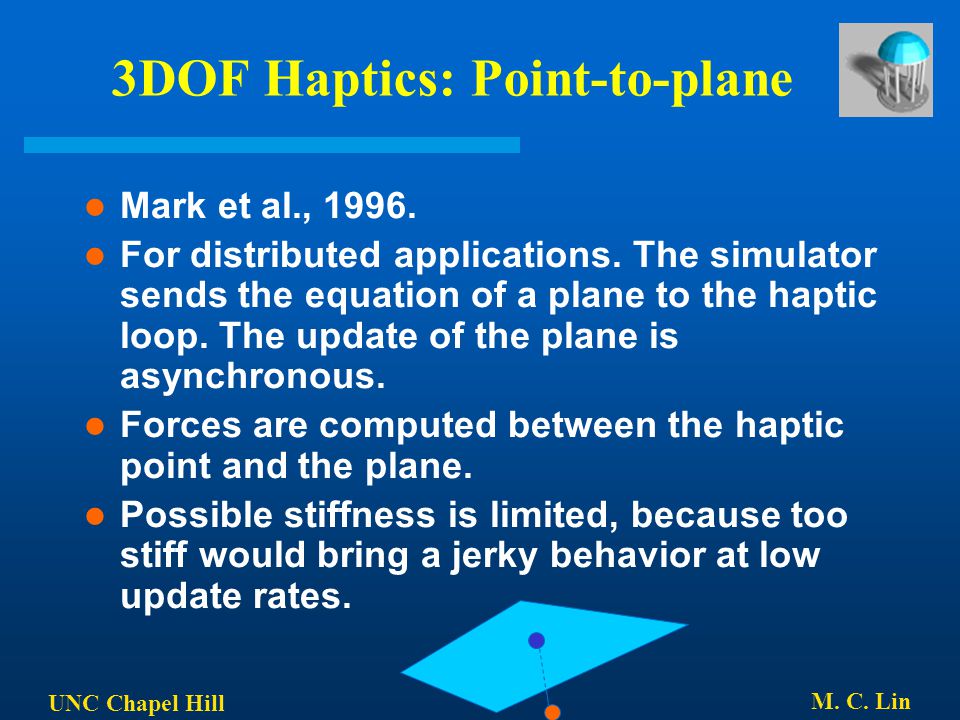 3DOF Haptics: Point-to-plane

- Mark et al., 1996.
- For distributed applications. The simulator sends the equation of a plane to the haptic loop. The update of the plane is asynchronous.
- Forces are computed between the haptic point and the plane.
- Possible stiffness is limited, because too stiff would bring a jerky behavior at low update rates.

UNC Chapel Hill

M. C. Lin